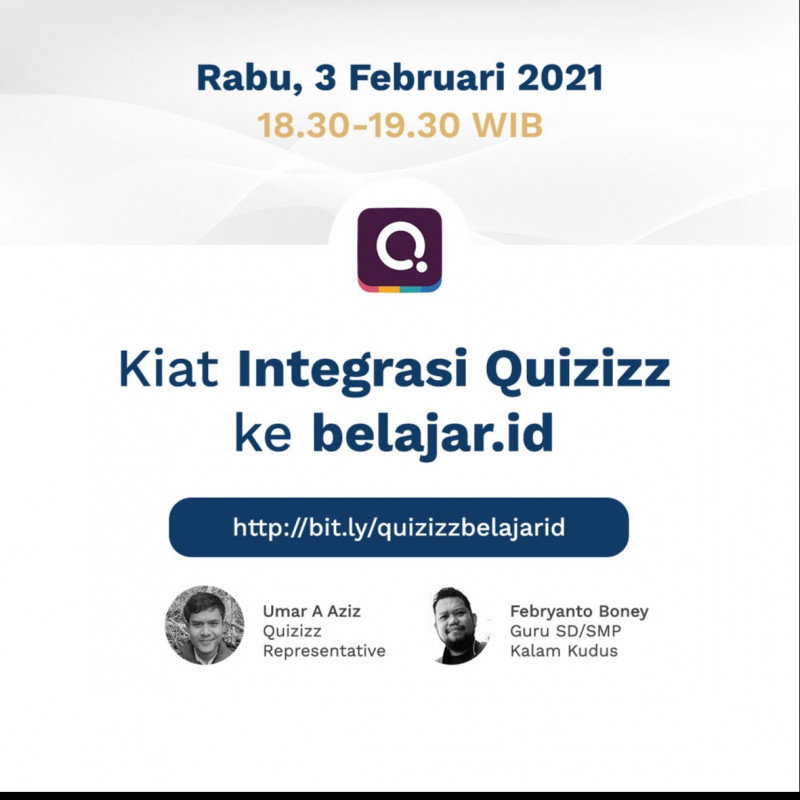 Rabu, 3 Februari 2021
18.30-19.30 WIB

Kiat Integrasi Quizizz ke belajar.id

http://bit.ly/quizizzbelajarid

Umar A Aziz
Quizizz Representative

Febryanto Boney
Guru SD/SMP Kalam Kudus